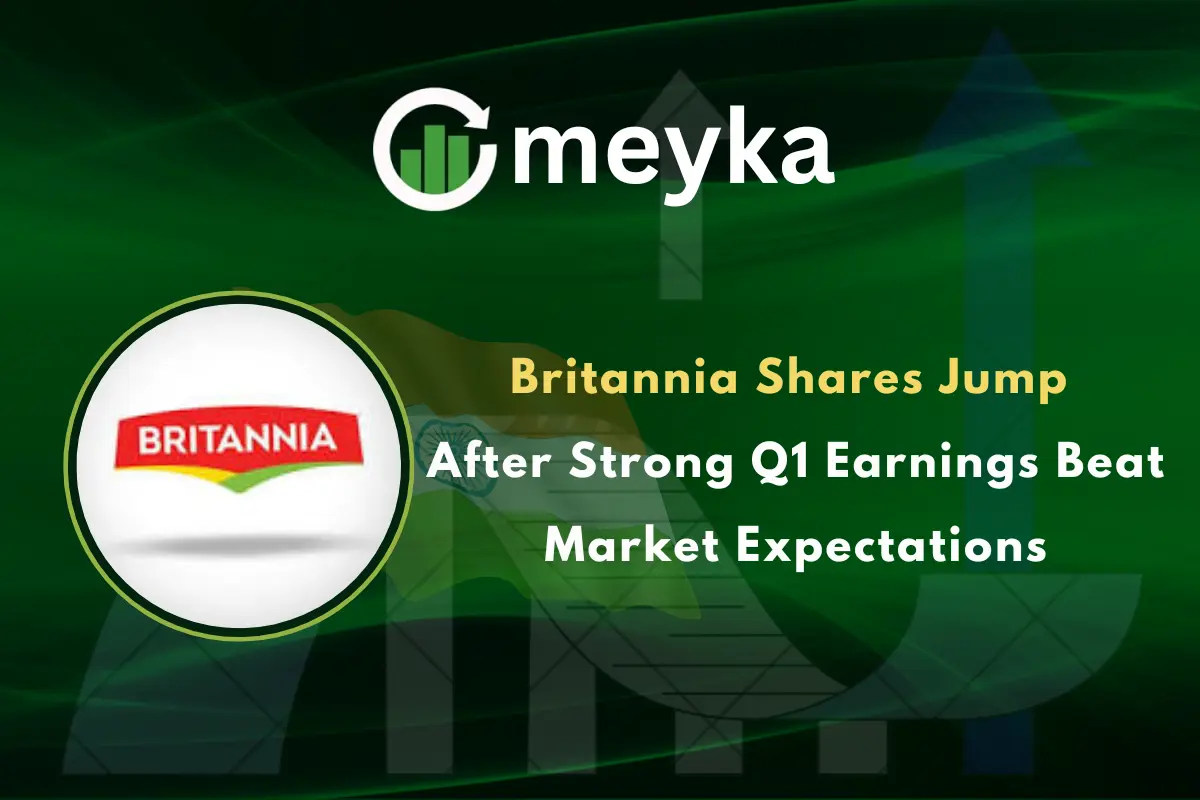 meyka

BRITANNIA

Britannia Shares Jump After Strong Q1 Earnings Beat Market Expectations